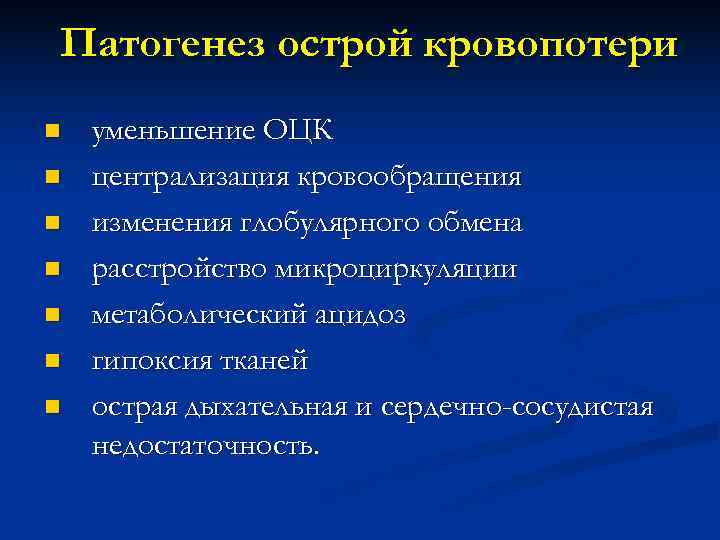 Патогенез острой кровопотери

- уменьшение ОЦК
- централизация кровообращения
- изменения глобулярного обмена
- расстройство микроциркуляции
- метаболический ацидоз
- гипоксия тканей
- острая дыхательная и сердечно-сосудистая недостаточность.